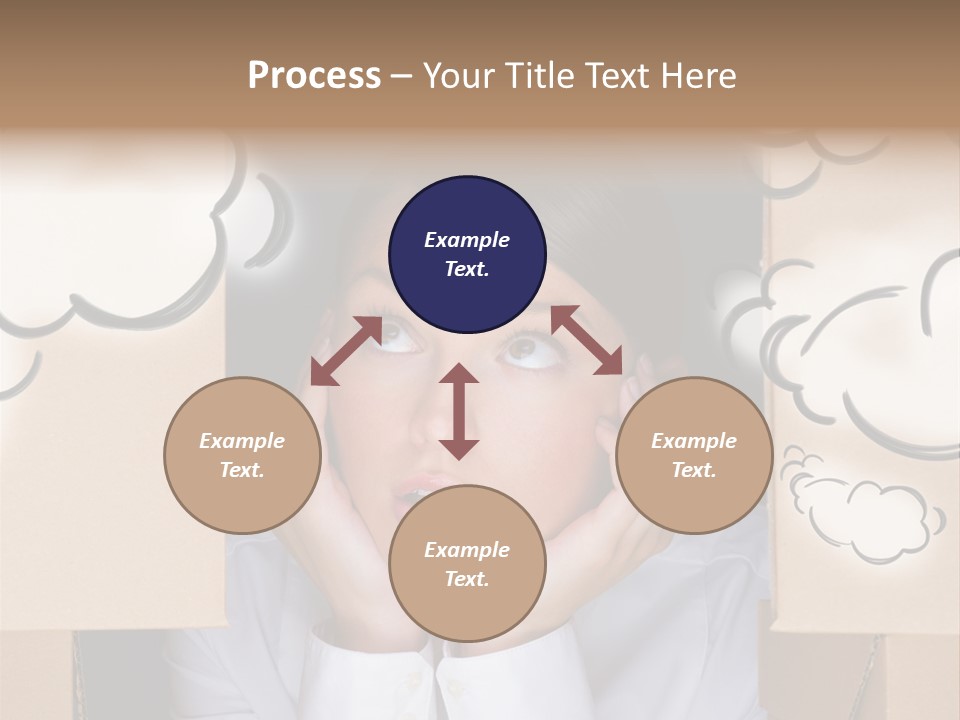 Process – Your Title Text Here

Example Text.

Example Text.

Example Text.

Example Text.